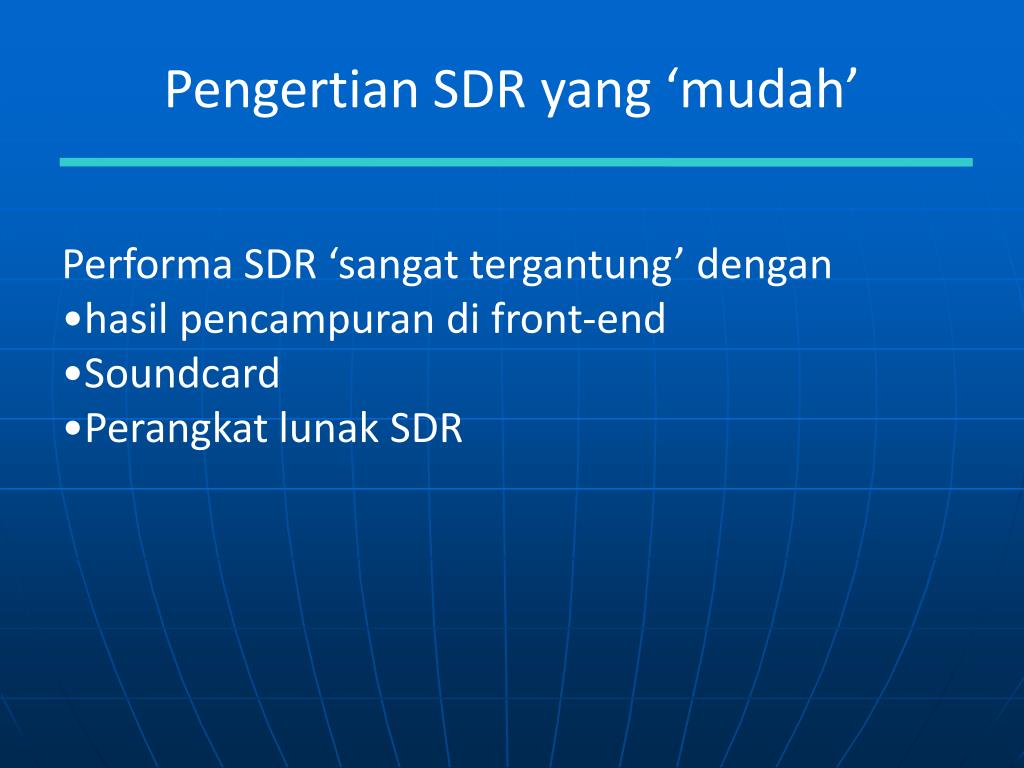 Pengertian SDR yang ‘mudah’

Performa SDR ‘sangat tergantung’ dengan
•hasil pencampuran di front-end
•Soundcard
•Perangkat lunak SDR